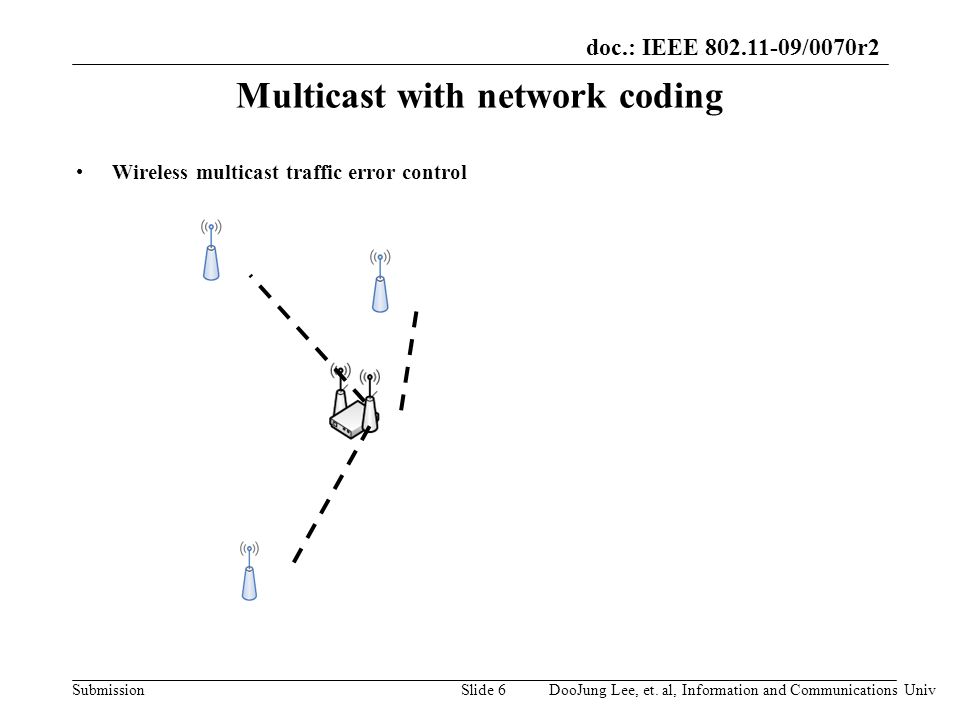 doc.: IEEE 802.11-09/0070r2

Multicast with network coding

• Wireless multicast traffic error control

Submission

Slide 6

DooJung Lee, et. al, Information and Communications Univ